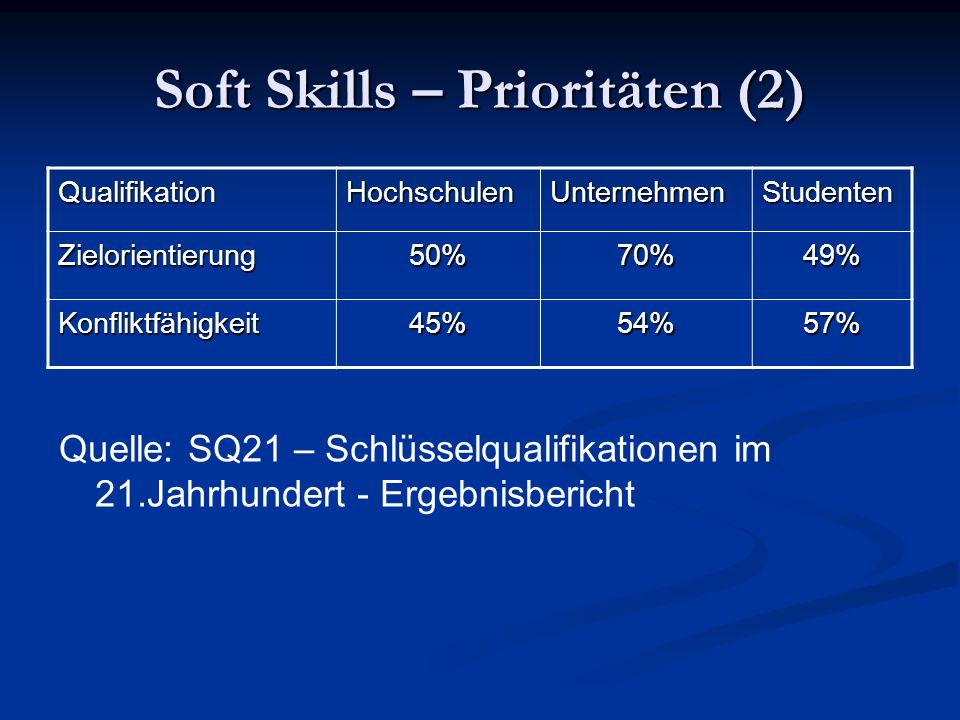 Soft Skills – Prioritäten (2)

| Qualifikation | Hochschulen | Unternehmen | Studenten |
|---|---|---|---|
| Zielorientierung | 50% | 70% | 49% |
| Konfliktfähigkeit | 45% | 54% | 57% |

Quelle: SQ21 – Schlüsselqualifikationen im 21.Jahrhundert - Ergebnisbericht